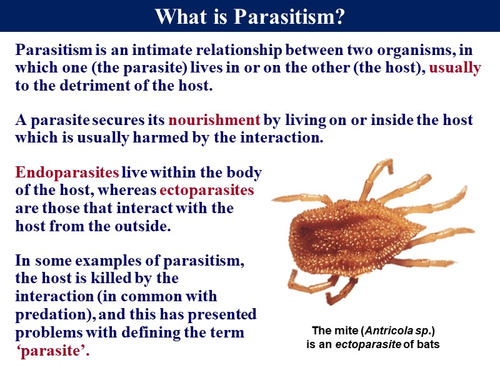 What is Parasitism?

Parasitism is an intimate relationship between two organisms, in which one (the parasite) lives in or on the other (the host), usually to the detriment of the host.

A parasite secures its nourishment by living on or inside the host which is usually harmed by the interaction.

Endoparasites live within the body of the host, whereas ectoparasites are those that interact with the host from the outside.

In some examples of parasitism, the host is killed by the interaction (in common with predation), and this has presented problems with defining the term 'parasite'.

The mite (Antricola sp.) is an ectoparasite of bats